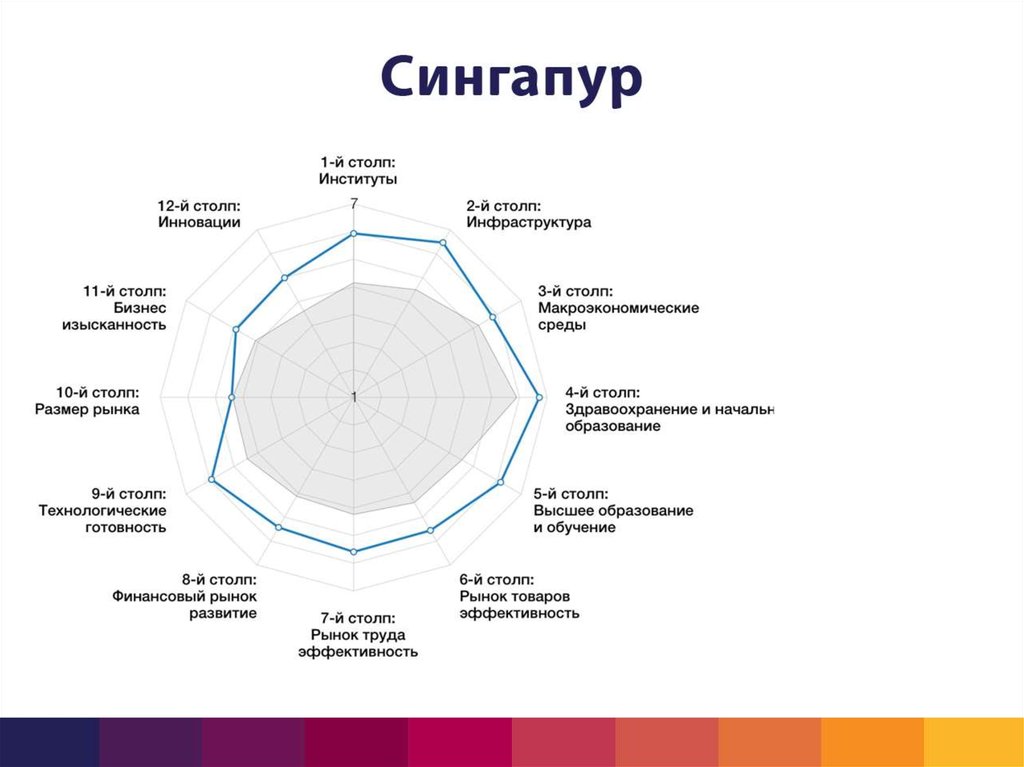 Сингапур

1-й столп: Институты

7

2-й столп: Инфраструктура

3-й столп: Макроэкономические среды

4-й столп: Здравоохранение и начальн образование

5-й столп: Высшее образование и обучение

6-й столп: Рынок товаров эффективность

7-й столп: Рынок труда эффективность

8-й столп: Финансовый рынок развитие

9-й столп: Технологические готовность

10-й столп: Размер рынка

11-й столп: Бизнес изысканность

12-й столп: Инновации

1